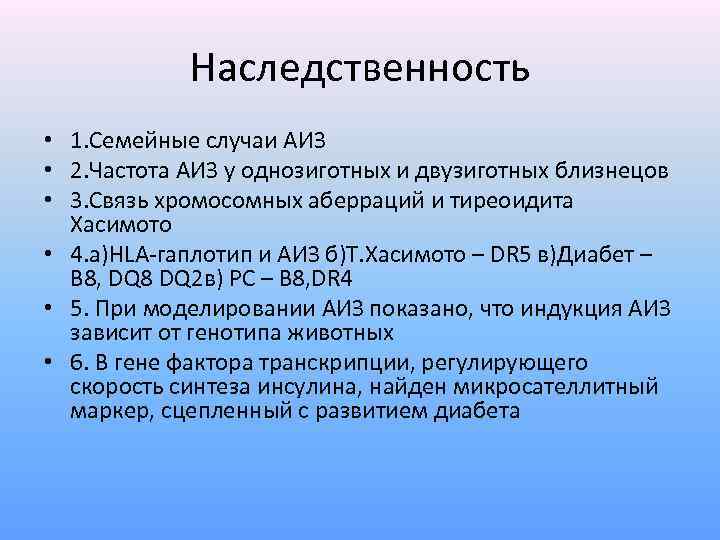 Наследственность

• 1.Семейные случаи АИЗ
• 2.Частота АИЗ у однозиготных и двузиготных близнецов
• 3.Связь хромосомных аберраций и тиреоидита Хасимото
• 4.а)HLA-гаплотип и АИЗ б)Т.Хасимото – DR5 в)Диабет – В8, DQ8 DQ2в) РС – В8,DR4
• 5. При моделировании АИЗ показано, что индукция АИЗ зависит от генотипа животных
• 6. В гене фактора транскрипции, регулирующего скорость синтеза инсулина, найден микросателлитный маркер, сцепленный с развитием диабета